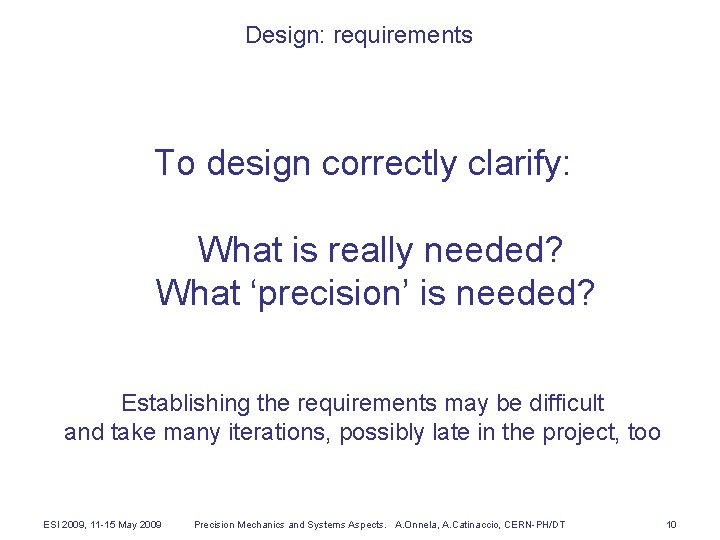 Design: requirements

To design correctly clarify:

What is really needed?
What ‘precision’ is needed?

Establishing the requirements may be difficult and take many iterations, possibly late in the project, too

ESI 2009, 11-15 May 2009 Precision Mechanics and Systems Aspects. A.Onnela, A.Catinaccio, CERN-PH/DT 10